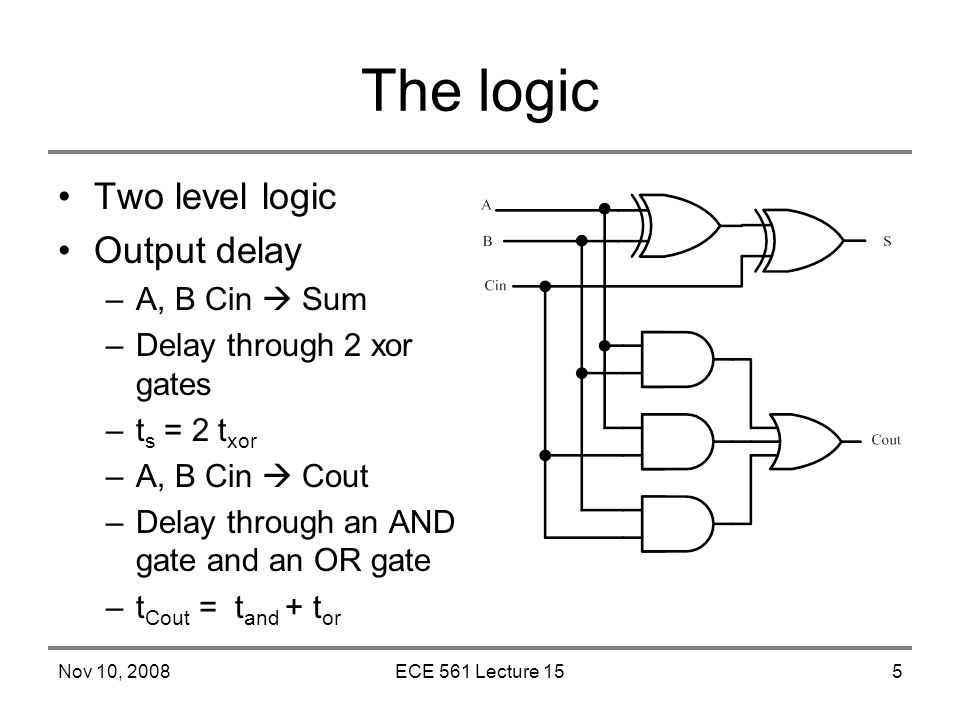 The logic

• Two level logic
• Output delay
– A, B Cin → Sum
– Delay through 2 xor gates
– $t_s = 2\ t_{xor}$
– A, B Cin → Cout
– Delay through an AND gate and an OR gate
– $t_{Cout} = t_{and} + t_{or}$

A
B
Cin
S
Cout

Nov 10, 2008
ECE 561 Lecture 15
5